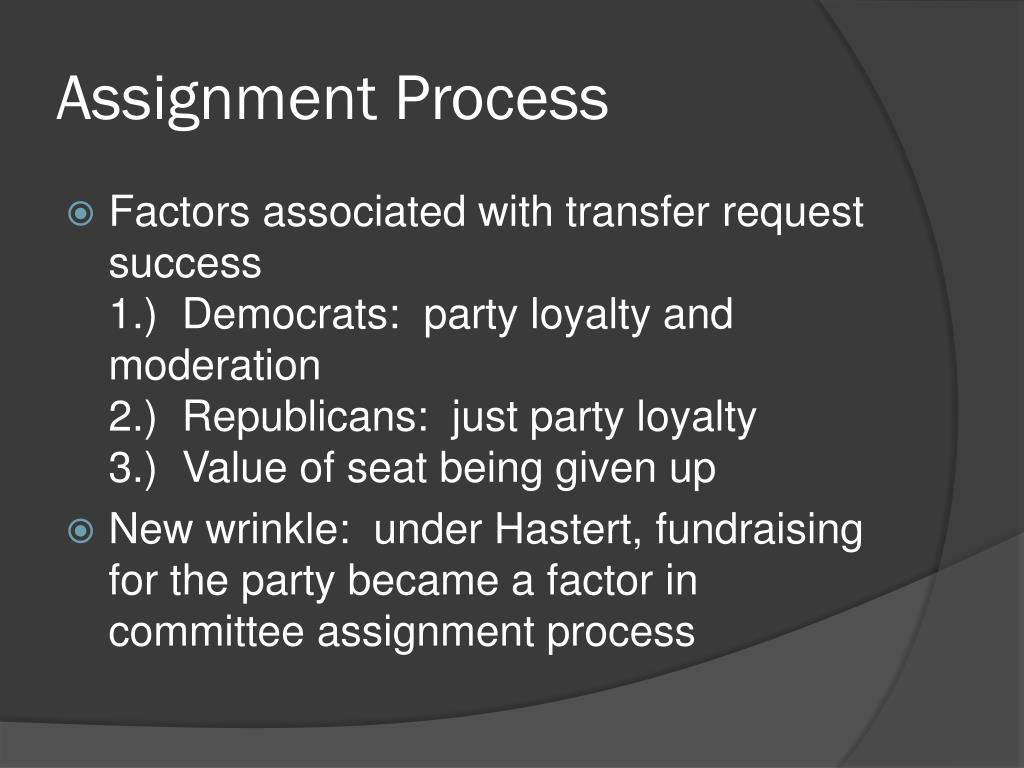 Assignment Process

Factors associated with transfer request success
1.) Democrats: party loyalty and moderation
2.) Republicans: just party loyalty
3.) Value of seat being given up

New wrinkle: under Hastert, fundraising for the party became a factor in committee assignment process